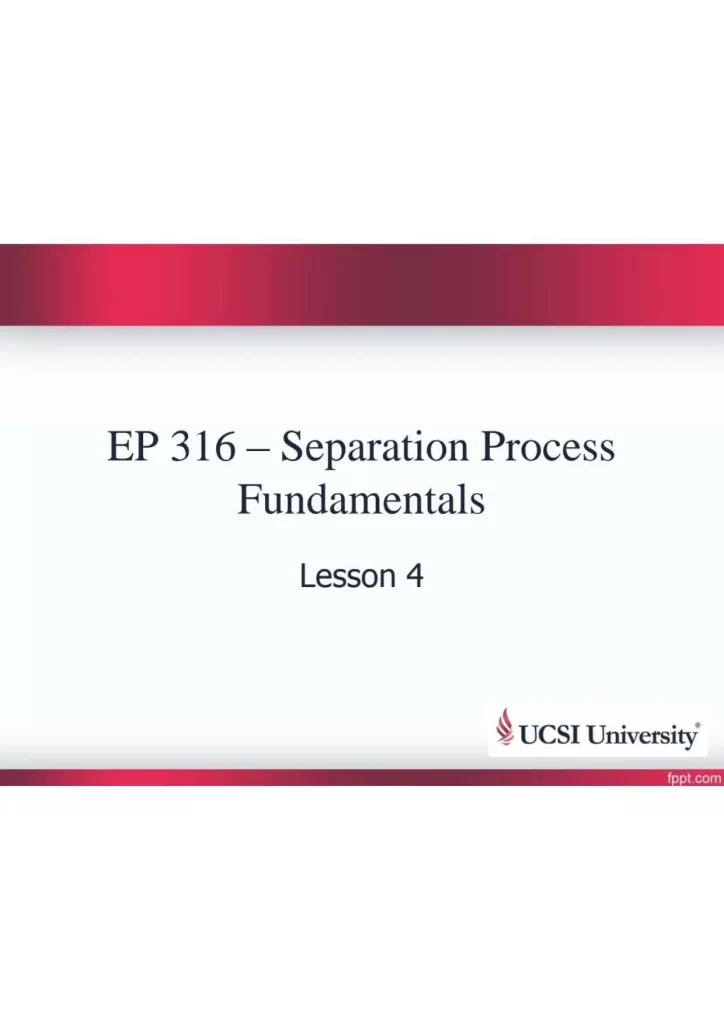 EP 316 – Separation Process Fundamentals

Lesson 4

UCSI University®

fppt.com